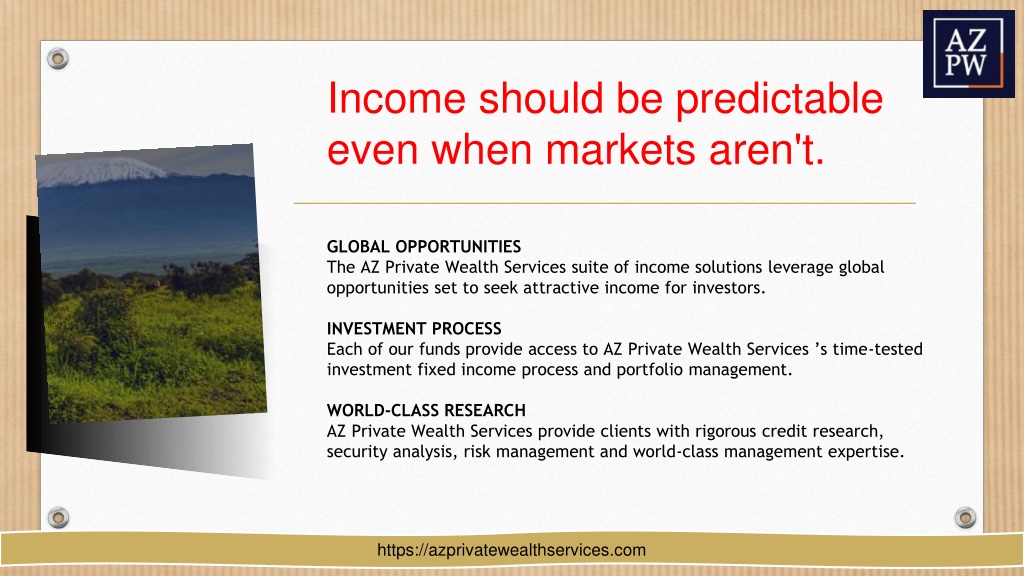 AZ
PW

Income should be predictable even when markets aren't.

GLOBAL OPPORTUNITIES
The AZ Private Wealth Services suite of income solutions leverage global opportunities set to seek attractive income for investors.

INVESTMENT PROCESS
Each of our funds provide access to AZ Private Wealth Services ’s time-tested investment fixed income process and portfolio management.

WORLD-CLASS RESEARCH
AZ Private Wealth Services provide clients with rigorous credit research, security analysis, risk management and world-class management expertise.

https://azprivatewealthservices.com